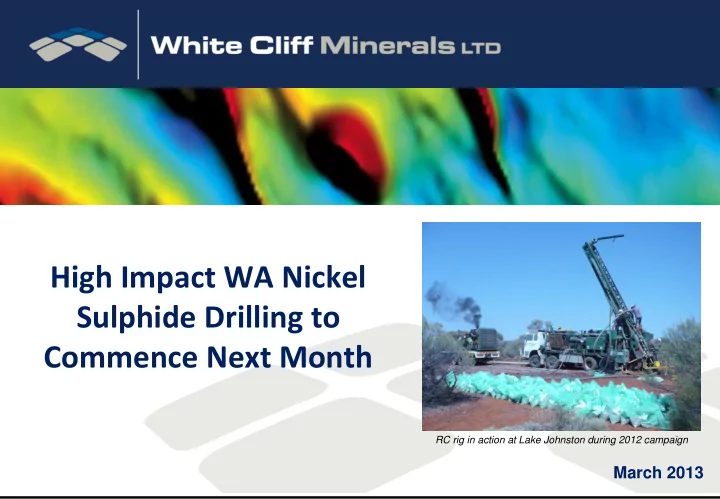 White Cliff Minerals LTD

High Impact WA Nickel Sulphide Drilling to Commence Next Month

RC rig in action at Lake Johnston during 2012 campaign

March 2013